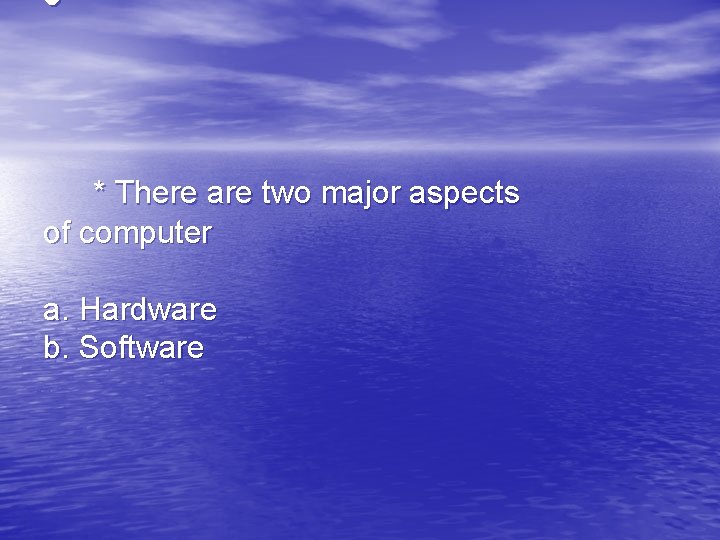 * There are two major aspects of computer

a. Hardware
b. Software